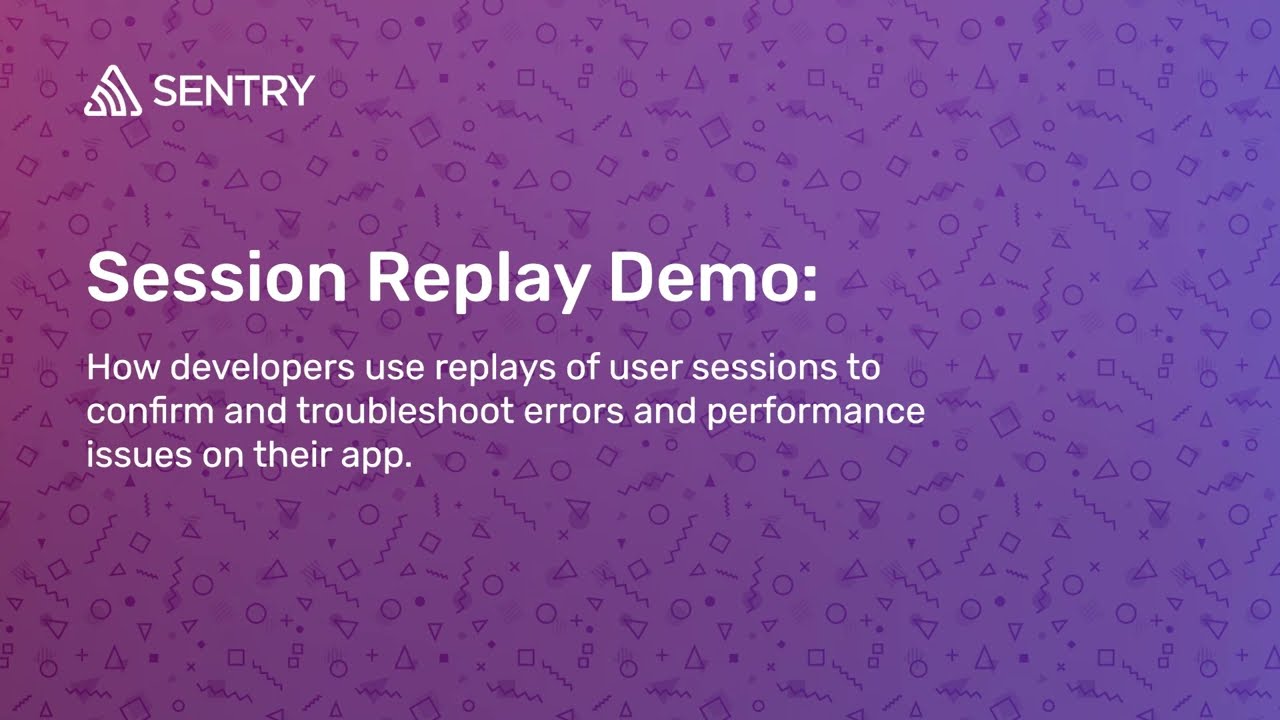 SENTRY

Session Replay Demo:

How developers use replays of user sessions to confirm and troubleshoot errors and performance issues on their app.